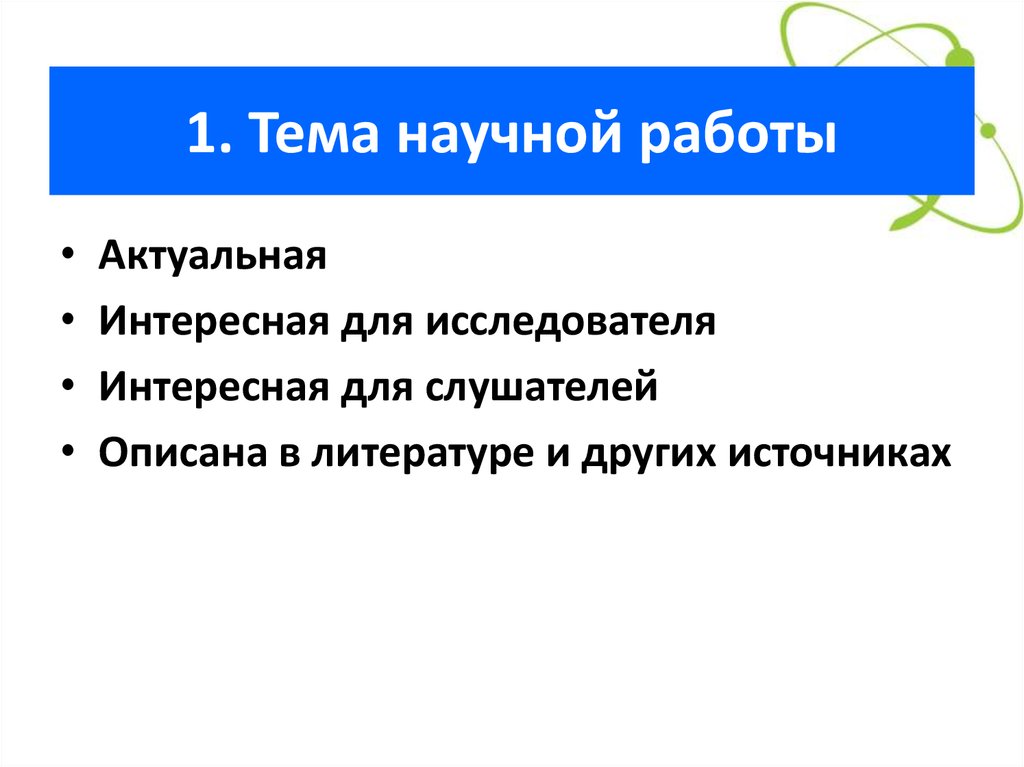 1. Тема научной работы

• Актуальная
• Интересная для исследователя
• Интересная для слушателей
• Описана в литературе и других источниках